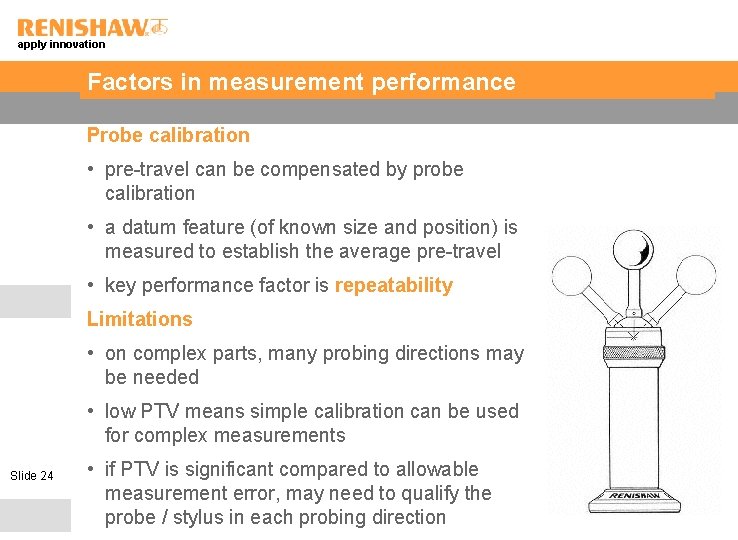 RENISHAW
apply innovation

Factors in measurement performance

Probe calibration

• pre-travel can be compensated by probe calibration

• a datum feature (of known size and position) is measured to establish the average pre-travel

• key performance factor is repeatability

Limitations

• on complex parts, many probing directions may be needed

• low PTV means simple calibration can be used for complex measurements

• if PTV is significant compared to allowable measurement error, may need to qualify the probe / stylus in each probing direction

Slide 24

RENISHAW